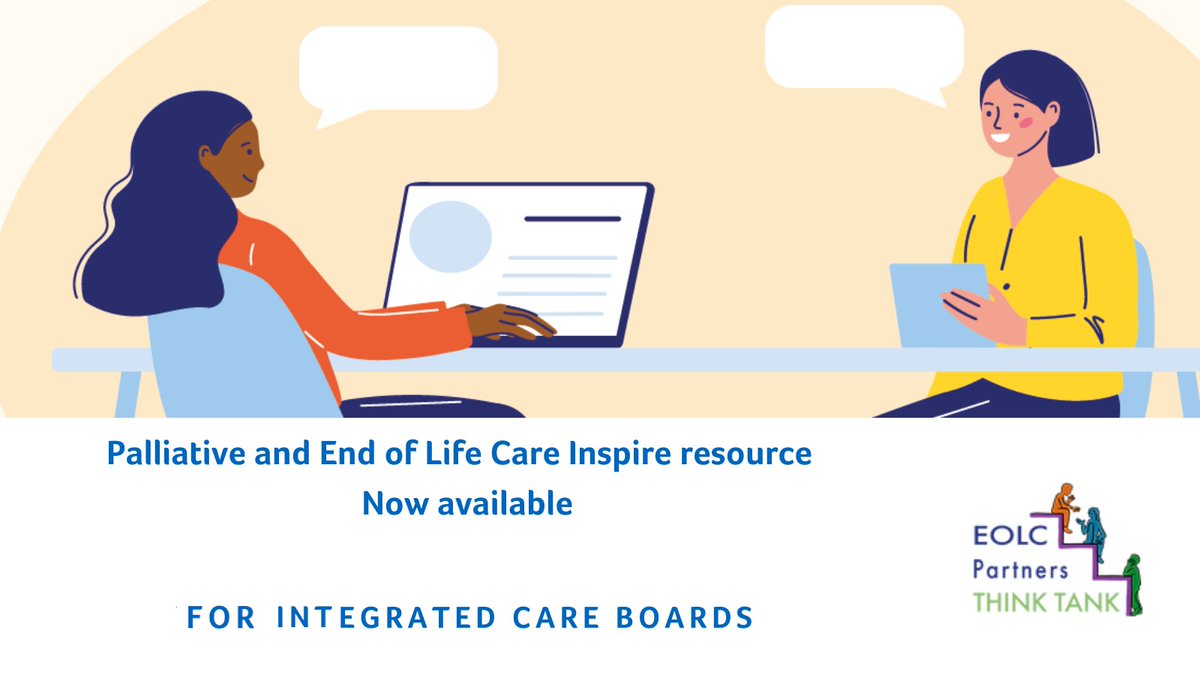 Palliative and End of Life Care Inspire resource
Now available

FOR INTEGRATED CARE BOARDS

EOLC
Partners
THINK TANK